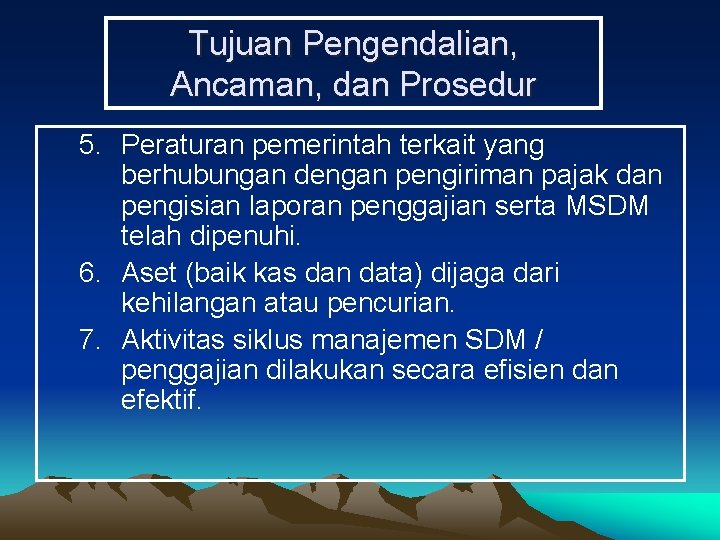 Tujuan Pengendalian, Ancaman, dan Prosedur

5. Peraturan pemerintah terkait yang berhubungan dengan pengiriman pajak dan pengisian laporan penggajian serta MSDM telah dipenuhi.
6. Aset (baik kas dan data) dijaga dari kehilangan atau pencurian.
7. Aktivitas siklus manajemen SDM / penggajian dilakukan secara efisien dan efektif.